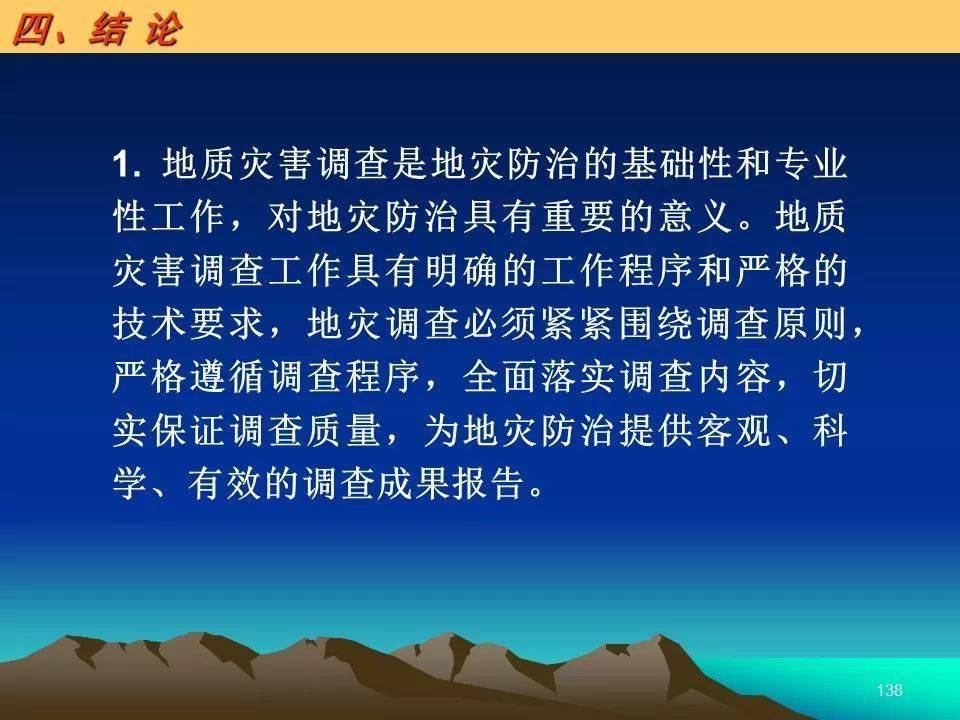 四、结 论

1. 地质灾害调查是地灾防治的基础性和专业性工作，对地灾防治具有重要的意义。地质灾害调查工作具有明确的工作程序和严格的技术要求，地灾调查必须紧紧围绕调查原则，严格遵循调查程序，全面落实调查内容，切实保证调查质量，为地灾防治提供客观、科学、有效的调查成果报告。

138